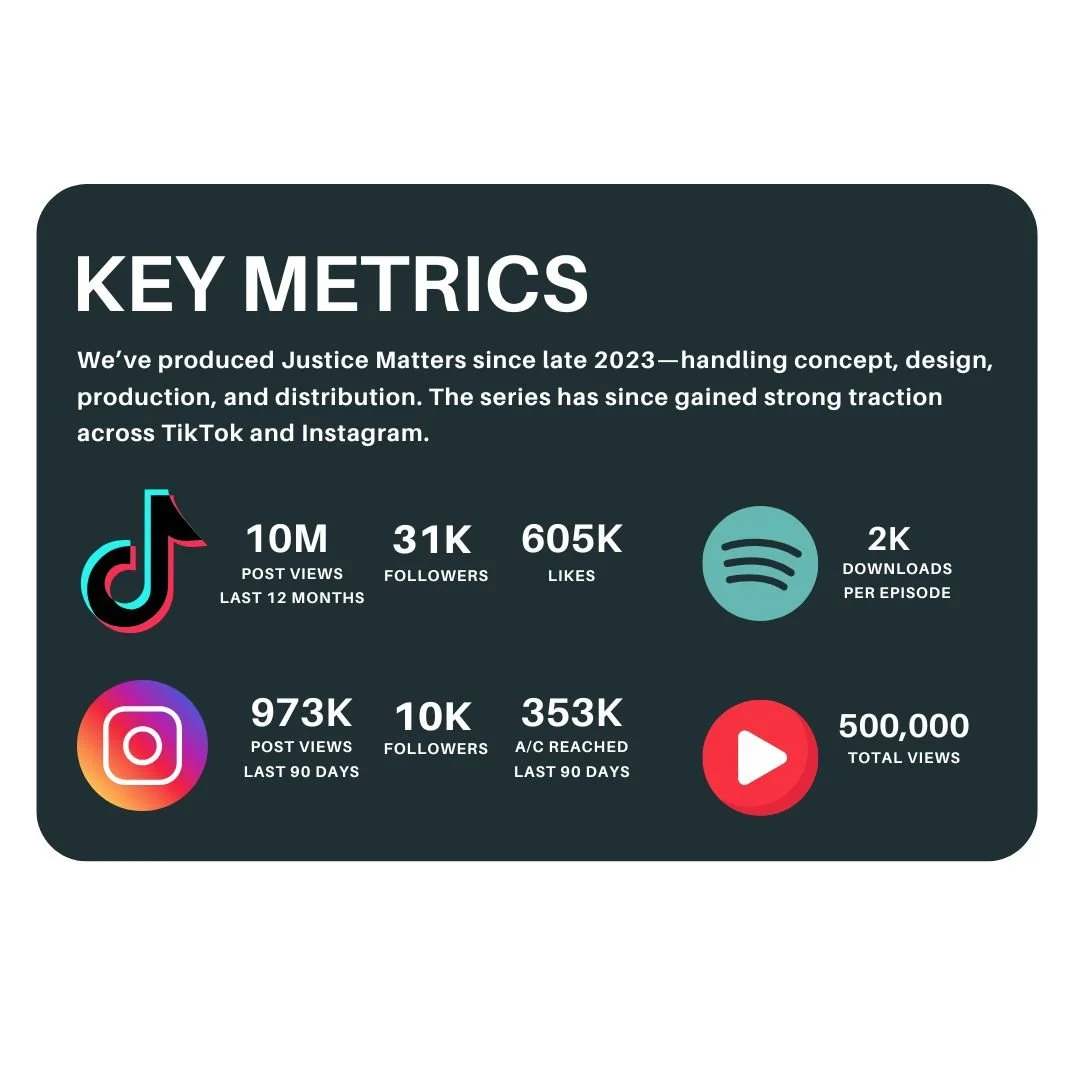 KEY METRICS

We've produced Justice Matters since late 2023—handling concept, design, production, and distribution. The series has since gained strong traction across TikTok and Instagram.

10M
POST VIEWS
LAST 12 MONTHS

31K
FOLLOWERS

605K
LIKES

2K
DOWNLOADS
PER EPISODE

973K
POST VIEWS
LAST 90 DAYS

10K
FOLLOWERS

353K
A/C REACHED
LAST 90 DAYS

500,000
TOTAL VIEWS